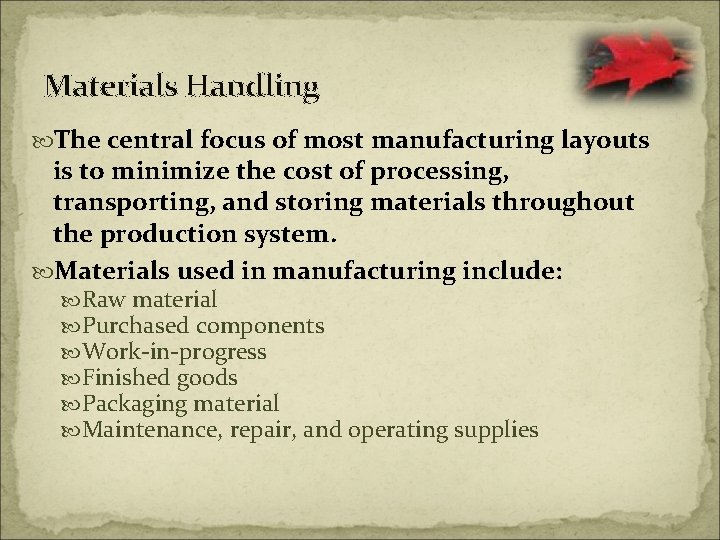 Materials Handling

The central focus of most manufacturing layouts is to minimize the cost of processing, transporting, and storing materials throughout the production system.

Materials used in manufacturing include:

Raw material

Purchased components

Work-in-progress

Finished goods

Packaging material

Maintenance, repair, and operating supplies